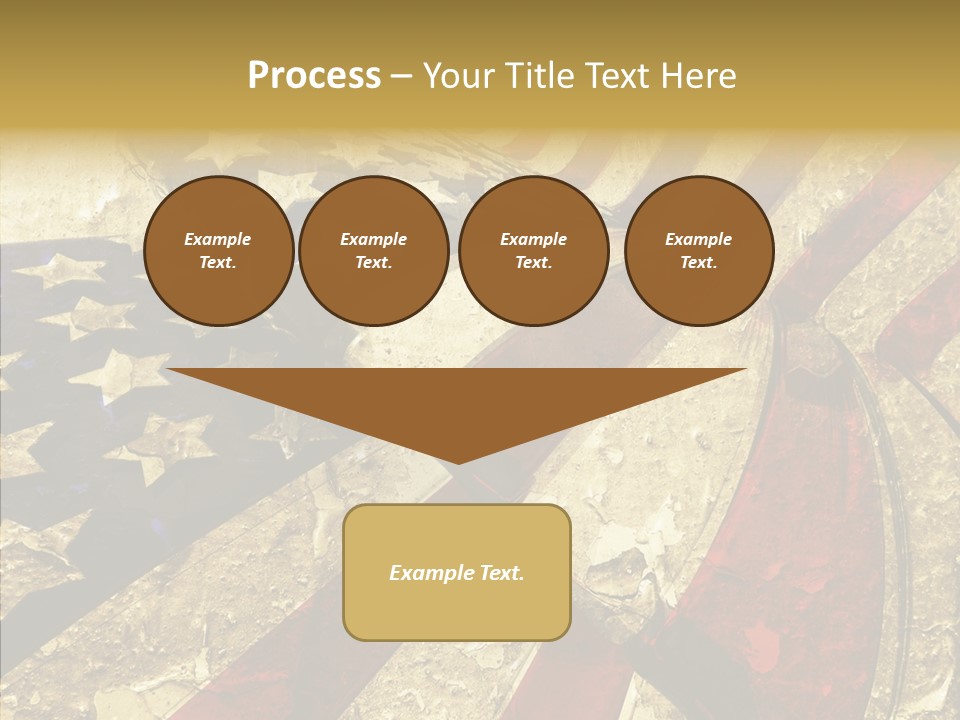 Process – Your Title Text Here

Example Text.

Example Text.

Example Text.

Example Text.

Example Text.